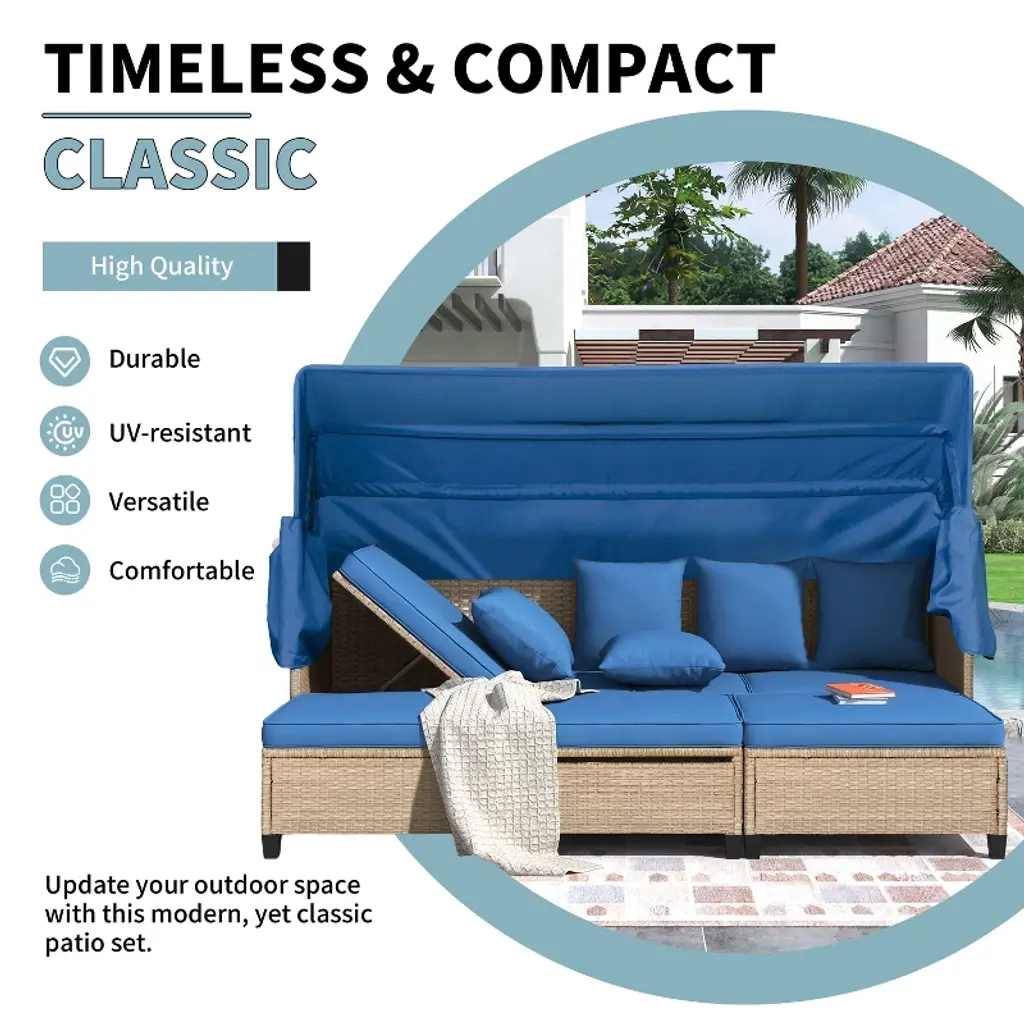 TIMELESS & COMPACT

CLASSIC

High Quality

Durable

UV-resistant

Versatile

Comfortable

Update your outdoor space with this modern, yet classic patio set.